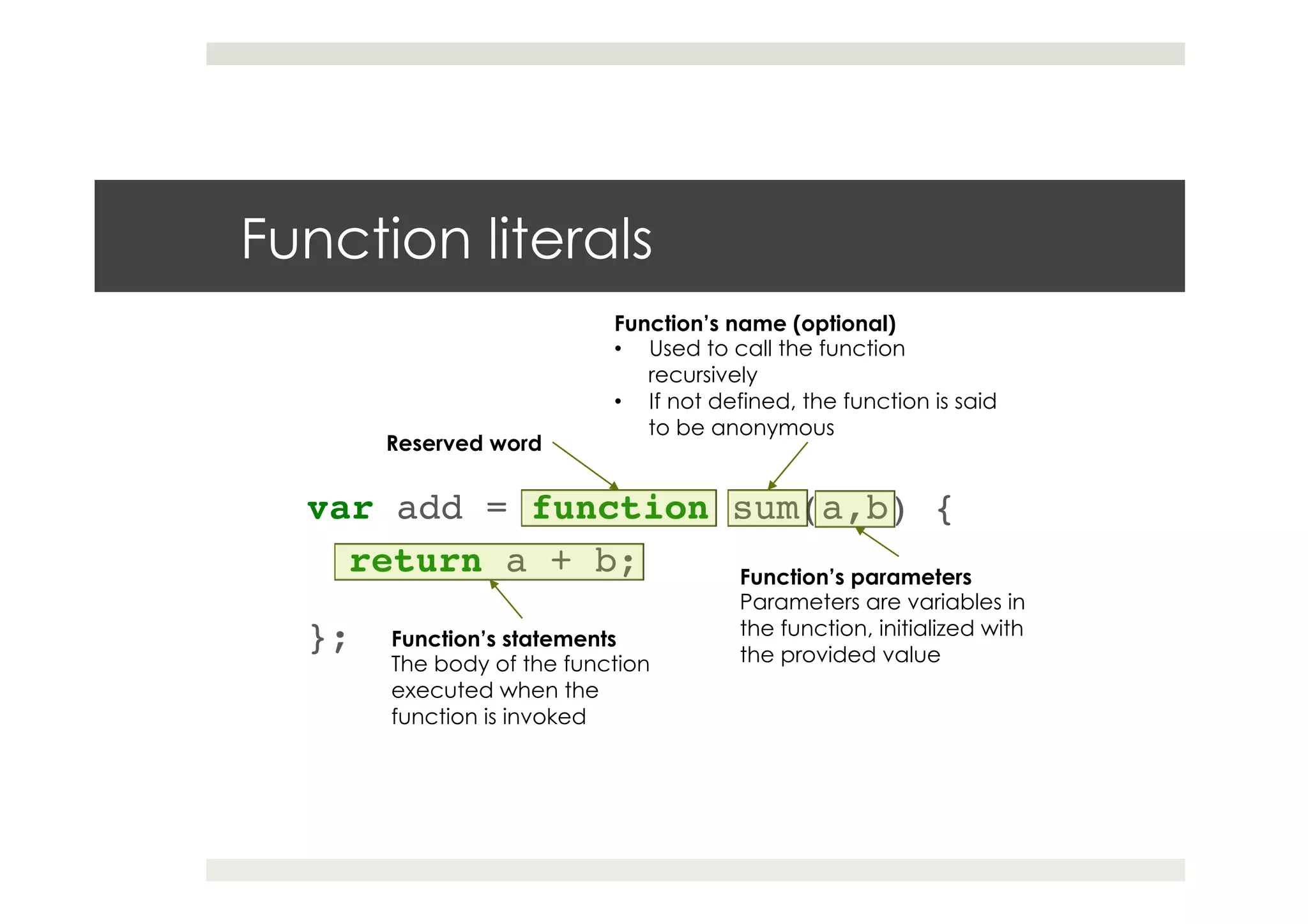 Function literals

Function's name (optional)
• Used to call the function recursively
• If not defined, the function is said to be anonymous

Reserved word

var add = function sum(a,b) {
return a + b;
};

Function's parameters
Parameters are variables in the function, initialized with the provided value

Function's statements
The body of the function executed when the function is invoked